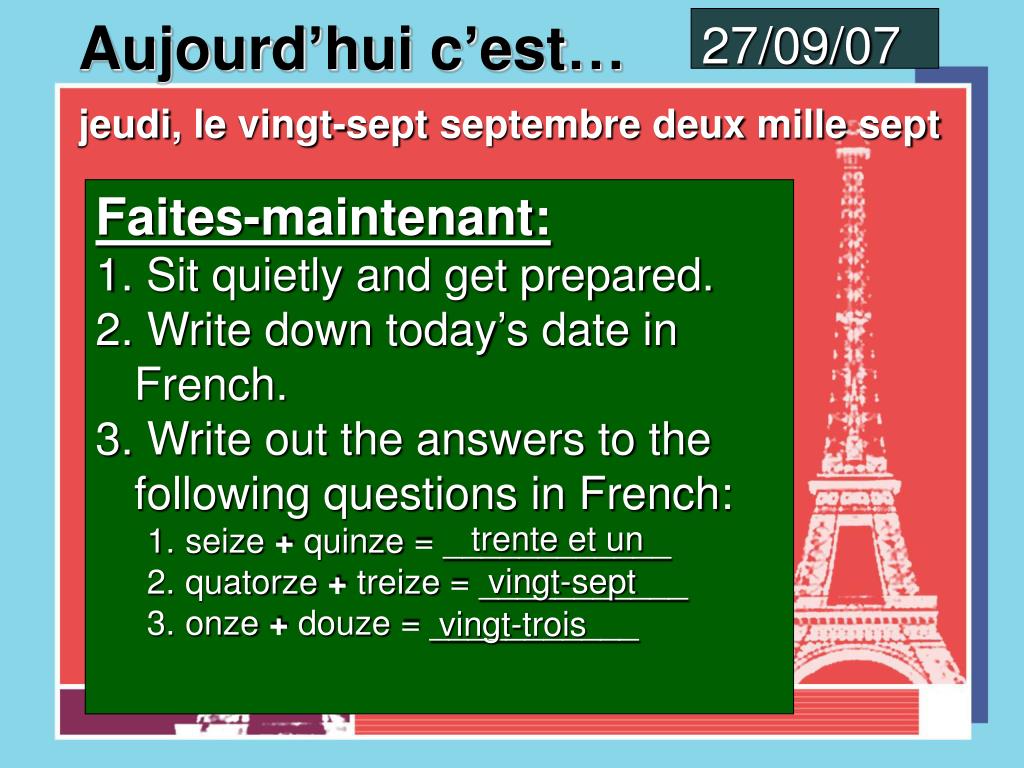 Aujourd’hui c’est…

27/09/07

jeudi, le vingt-sept septembre deux mille sept

Faites-maintenant:

1. Sit quietly and get prepared.
2. Write down today’s date in French.
3. Write out the answers to the following questions in French:
1. seize + quinze = trente et un
2. quatorze + treize = vingt-sept
3. onze + douze = vingt-trois